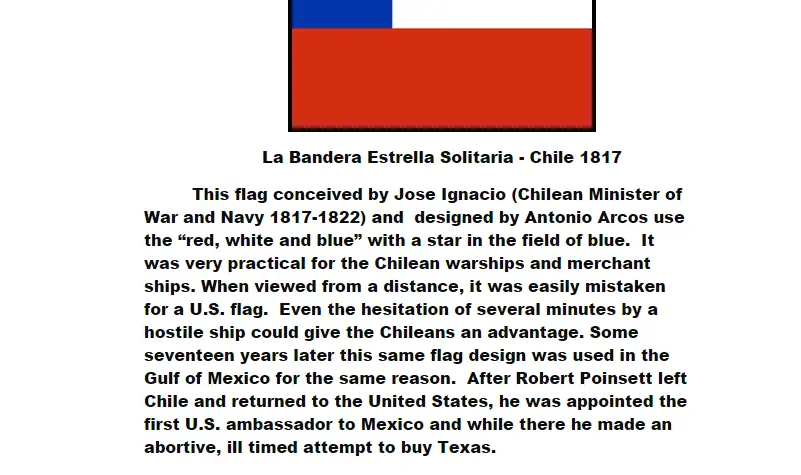 La Bandera Estrella Solitaria - Chile 1817

This flag conceived by Jose Ignacio (Chilean Minister of War and Navy 1817-1822) and designed by Antonio Arcos use the “red, white and blue” with a star in the field of blue. It was very practical for the Chilean warships and merchant ships. When viewed from a distance, it was easily mistaken for a U.S. flag. Even the hesitation of several minutes by a hostile ship could give the Chileans an advantage. Some seventeen years later this same flag design was used in the Gulf of Mexico for the same reason. After Robert Poinsett left Chile and returned to the United States, he was appointed the first U.S. ambassador to Mexico and while there he made an abortive, ill timed attempt to buy Texas.